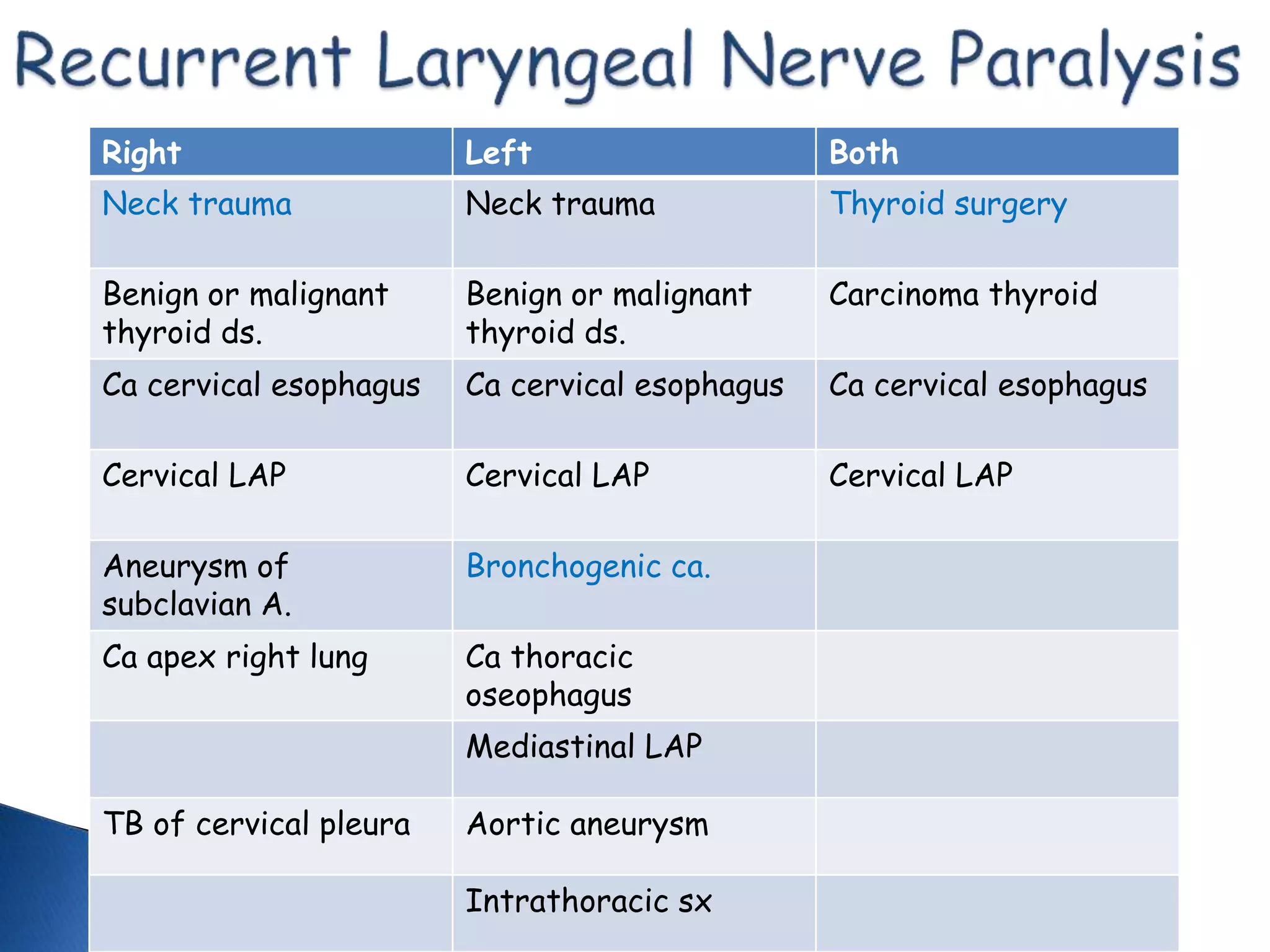 Recurrent Laryngeal Nerve Paralysis

| Right | Left | Both |
|---|---|---|
| Neck trauma | Neck trauma | Thyroid surgery |
| Benign or malignant thyroid ds. | Benign or malignant thyroid ds. | Carcinoma thyroid |
| Ca cervical esophagus | Ca cervical esophagus | Ca cervical esophagus |
| Cervical LAP | Cervical LAP | Cervical LAP |
| Aneurysm of subclavian A. | Bronchogenic ca. | |
| Ca apex right lung | Ca thoracic oseophagus | |
| | Mediastinal LAP | |
| TB of cervical pleura | Aortic aneurysm | |
| | Intrathoracic sx | |